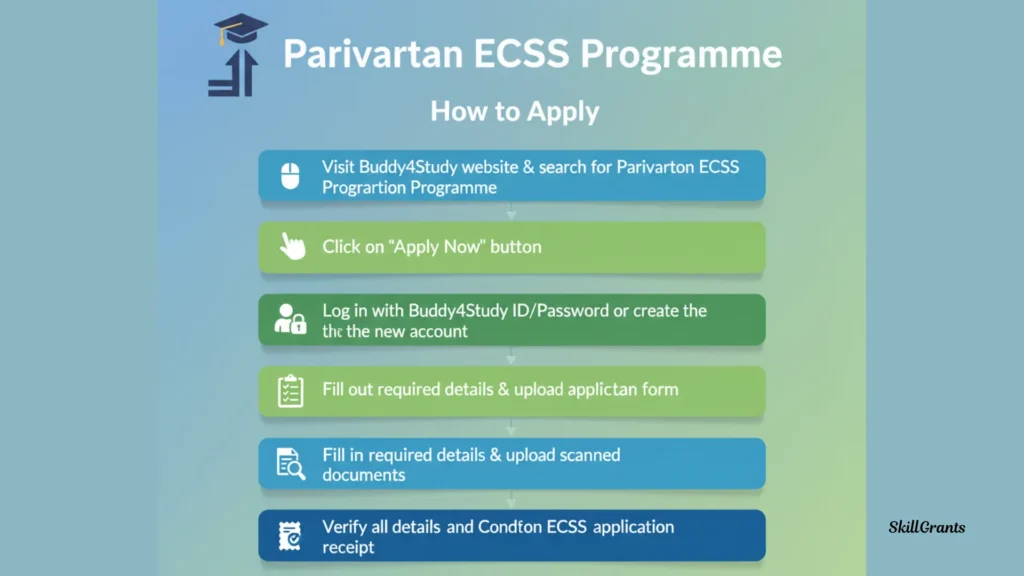 Parivartan ECSS Programme

How to Apply

Visit Buddy4Study website & search for Parivarton ECSS Progrartion Programme

Click on "Apply Now" button

Log in with Buddy4Study ID/Password or create the the the new account

Fill out required details & upload applictan form

Fill in required details & upload scanned documents

Verify all details and Condton ECSS application receipt

SkillGrants